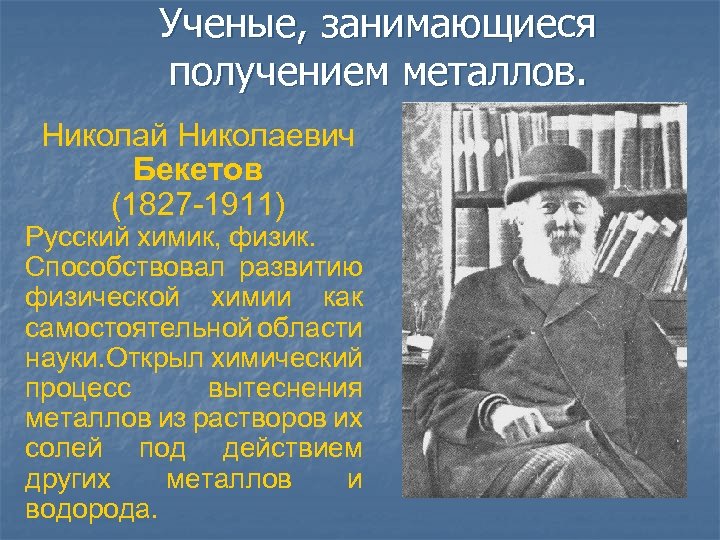 Ученые, занимающиеся получением металлов.

Николай Николаевич
Бекетов
(1827-1911)

Русский химик, физик. Способствовал развитию физической химии как самостоятельной области науки.Открыл химический процесс вытеснения металлов из растворов их солей под действием других металлов и водорода.